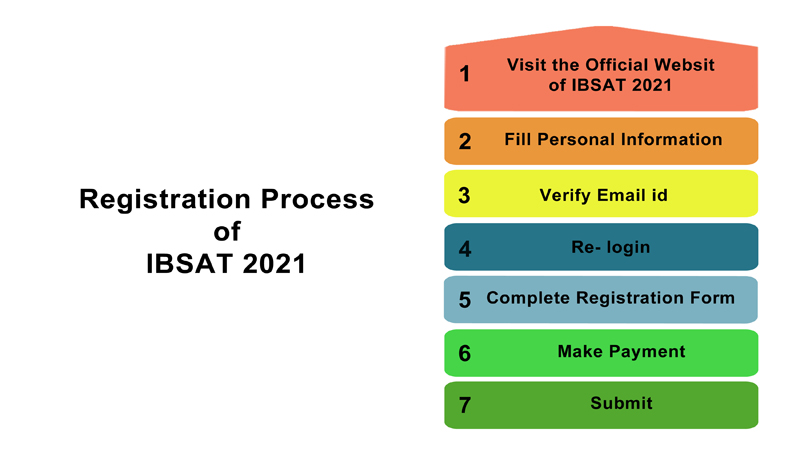 Registration Process
of
IBSAT 2021

1 Visit the Official Websit of IBSAT 2021

2 Fill Personal Information

3 Verify Email id

4 Re- login

5 Complete Registration Form

6 Make Payment

7 Submit